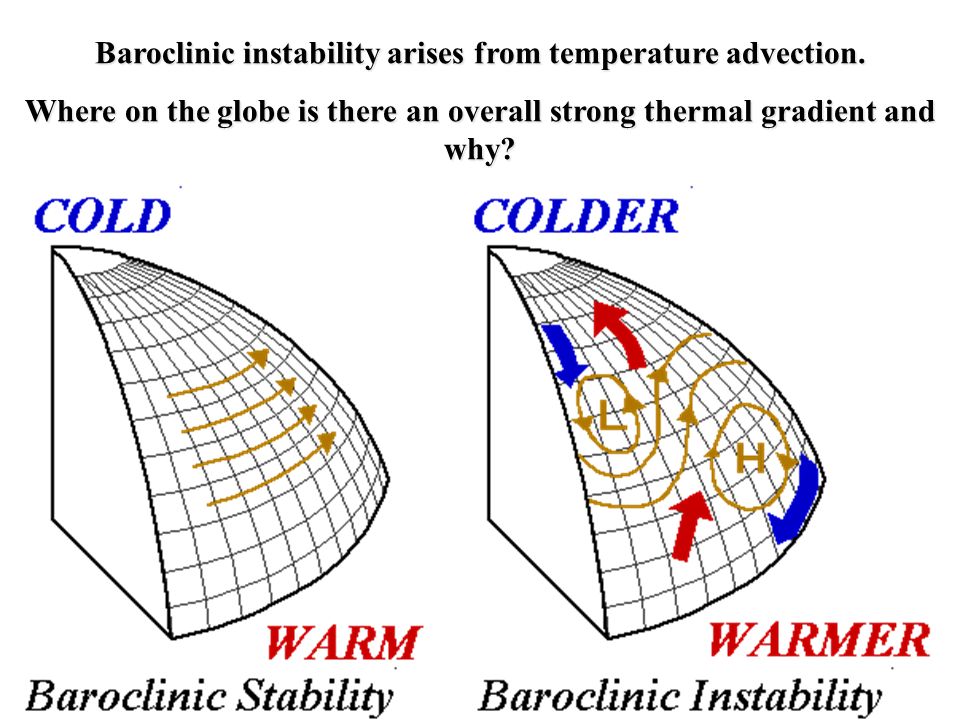 Baroclinic instability arises from temperature advection.

Where on the globe is there an overall strong thermal gradient and why?

COLD

WARM

Baroclinic Stability

COLDER

L

H

WARMER

Baroclinic Instability